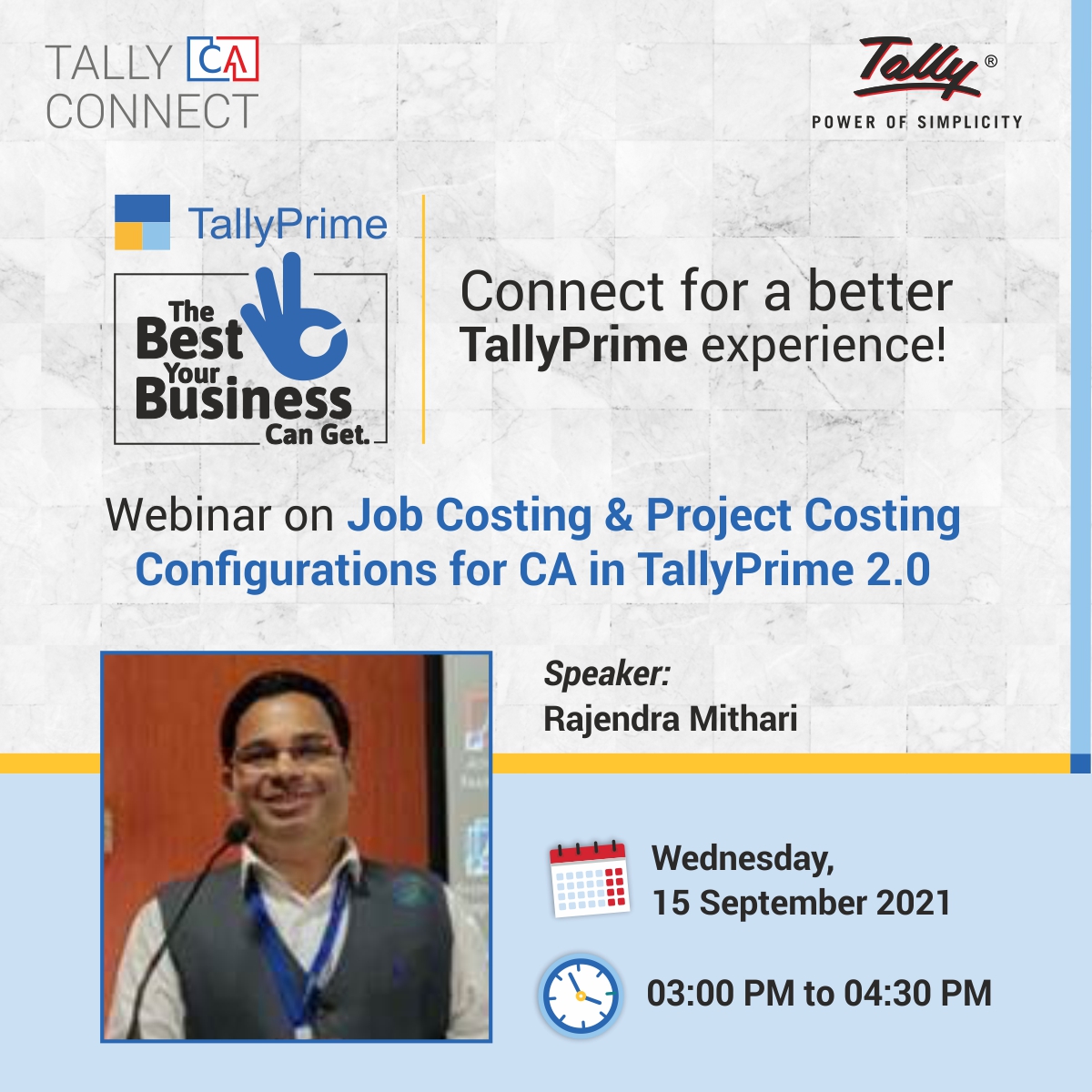 TALLY CA CONNECT

Tally®
POWER OF SIMPLICITY

TallyPrime

The Best Your Business Can Get.

Connect for a better TallyPrime experience!

Webinar on Job Costing & Project Costing Configurations for CA in TallyPrime 2.0

Speaker:
Rajendra Mithari

Wednesday,
15 September 2021

03:00 PM to 04:30 PM